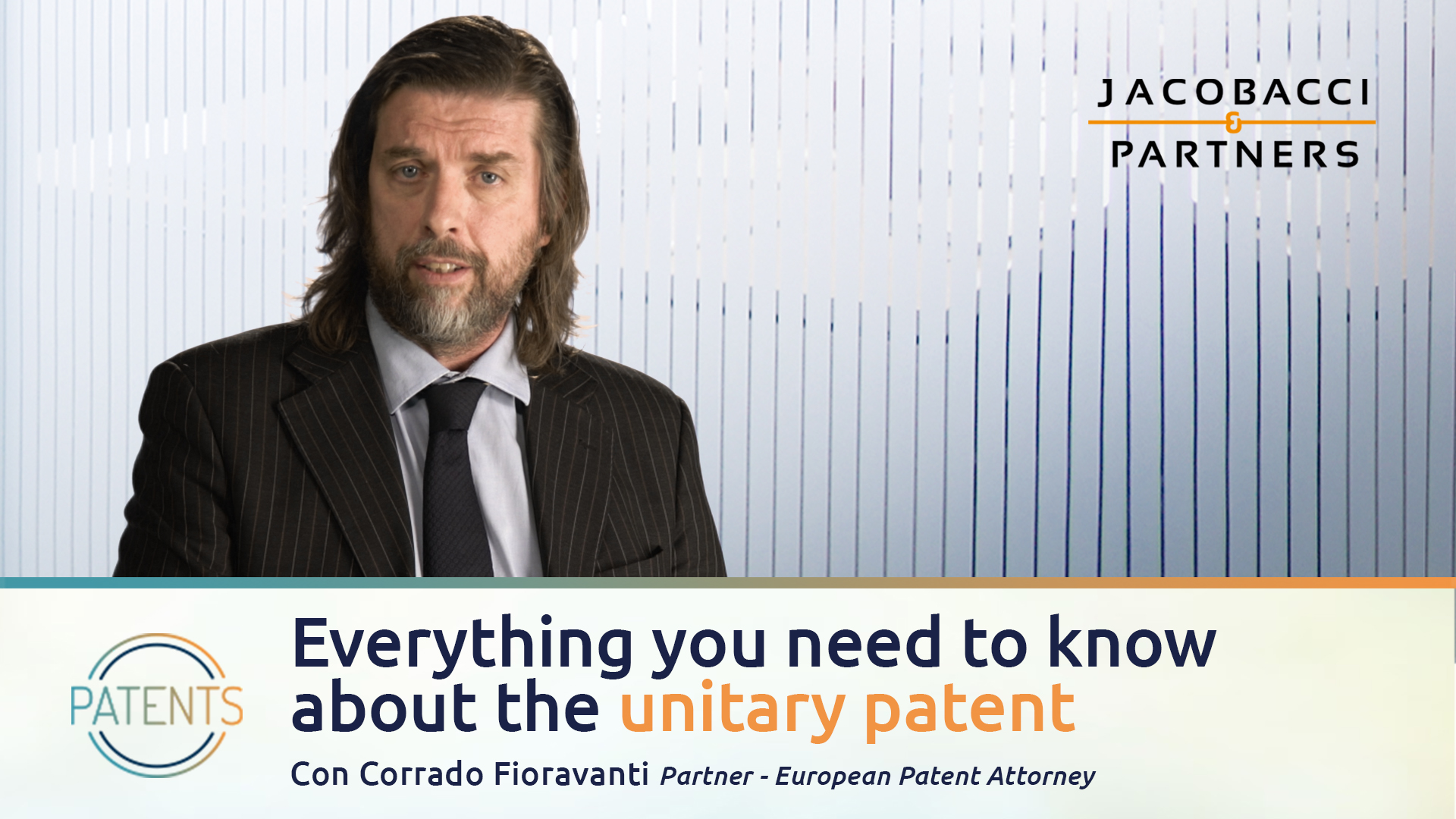 JACOBACCI & PARTNERS

PATENTS

Everything you need to know about the unitary patent

Con Corrado Fioravanti Partner - European Patent Attorney